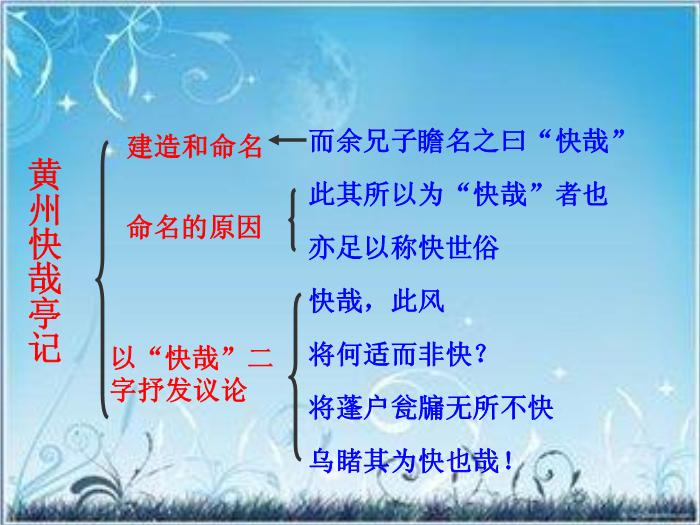 黄州快哉亭记

建造和命名

而余兄子瞻名之曰“快哉”

命名的原因

此其所以为“快哉”者也

亦足以称快世俗

以“快哉”二字抒发议论

快哉，此风

将何适而非快？

将蓬户瓮牖无所不快

乌睹其为快也哉！